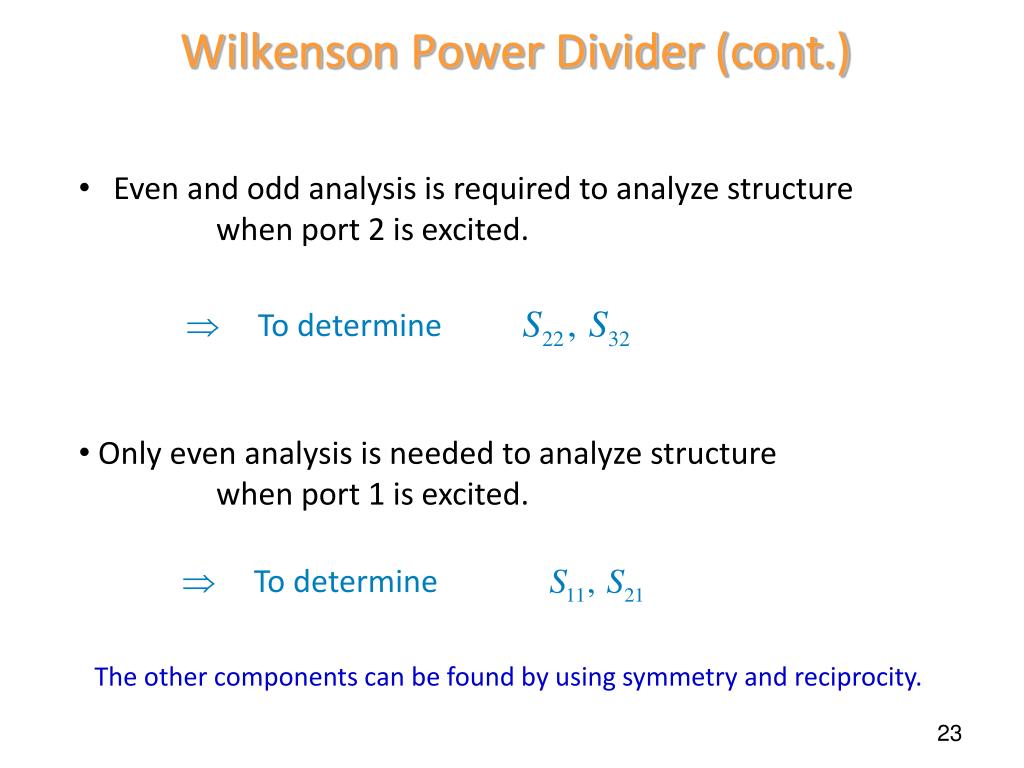 Wilkenson Power Divider (cont.)

• Even and odd analysis is required to analyze structure when port 2 is excited.

$\Rightarrow$ To determine $S_{22}, S_{32}$

• Only even analysis is needed to analyze structure when port 1 is excited.

$\Rightarrow$ To determine $S_{11}, S_{21}$

The other components can be found by using symmetry and reciprocity.

23